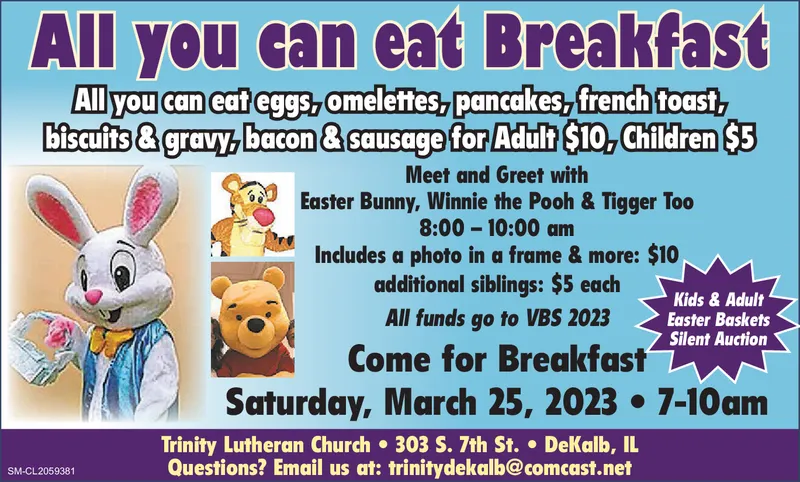 All you can eat Breakfast

All you can eat eggs, omelettes, pancakes, french toast, biscuits & gravy, bacon & sausage for Adult $10, Children $5

Meet and Greet with
Easter Bunny, Winnie the Pooh & Tigger Too
8:00 – 10:00 am
Includes a photo in a frame & more: $10
additional siblings: $5 each

All funds go to VBS 2023

Kids & Adult
Easter Baskets
Silent Auction

Come for Breakfast

Saturday, March 25, 2023 • 7-10am

Trinity Lutheran Church • 303 S. 7th St. • DeKalb, IL
Questions? Email us at: trinitydekalb@comcast.net

SM-CL2059381